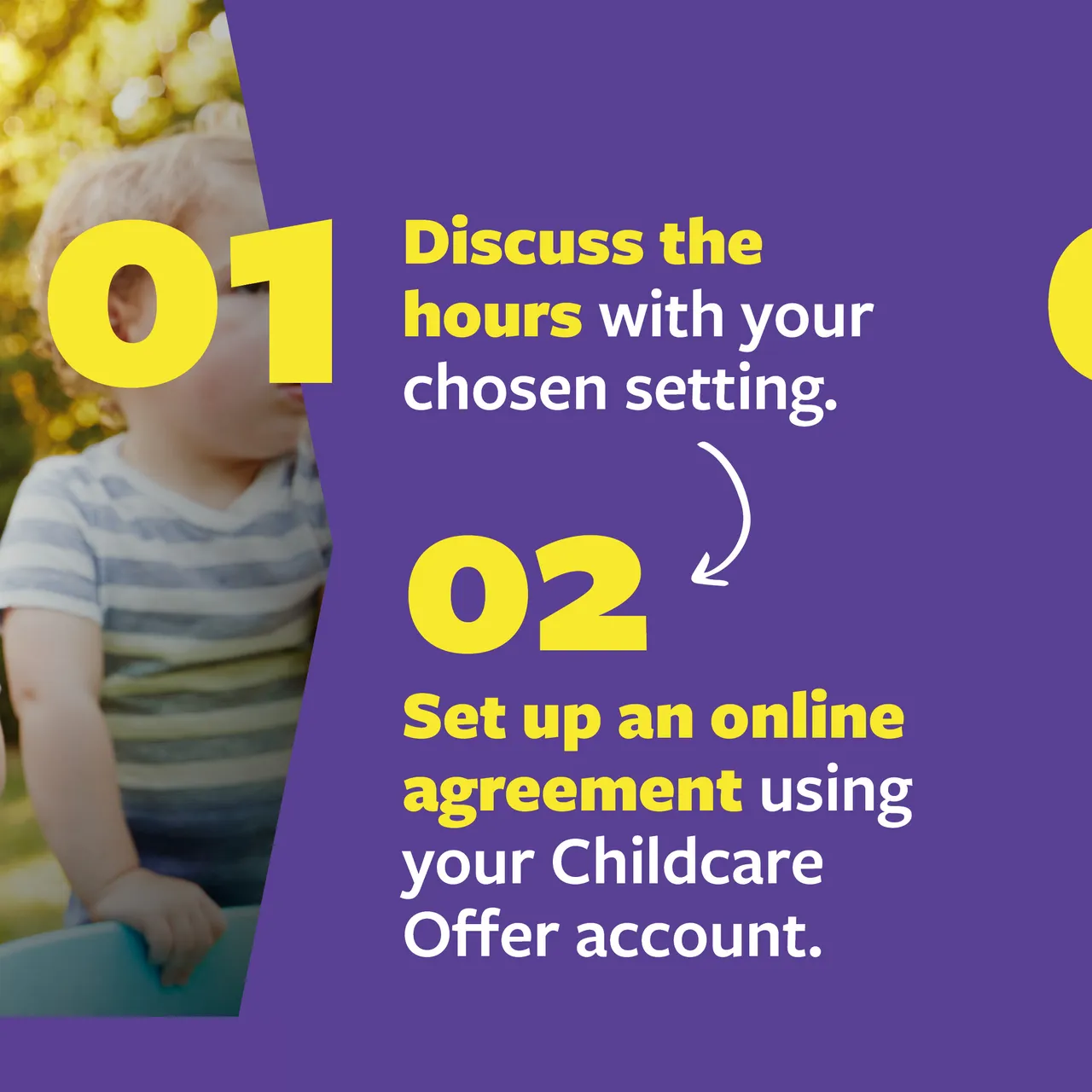 01

Discuss the hours with your chosen setting.

02

Set up an online agreement using your Childcare Offer account.